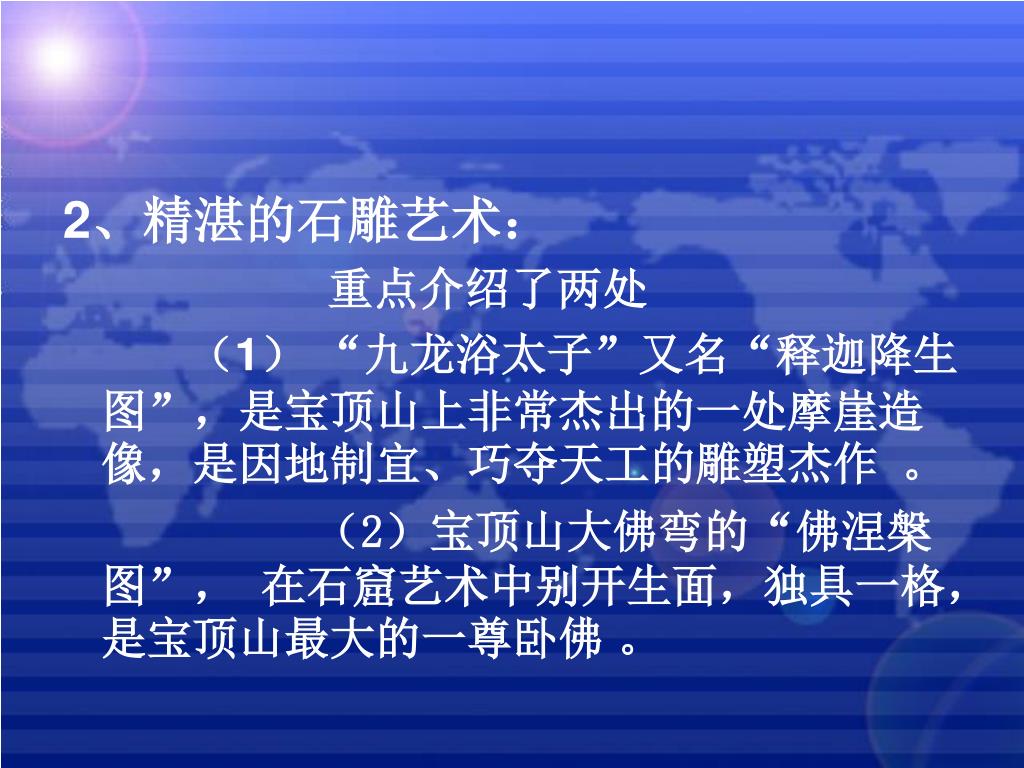 2、精湛的石雕艺术：

重点介绍了两处

（1）“九龙浴太子”又名“释迦降生图”，是宝顶山上非常杰出的一处摩崖造像，是因地制宜、巧夺天工的雕塑杰作 。

（2）宝顶山大佛弯的“佛涅槃图”， 在石窟艺术中别开生面，独具一格，是宝顶山最大的一尊卧佛 。